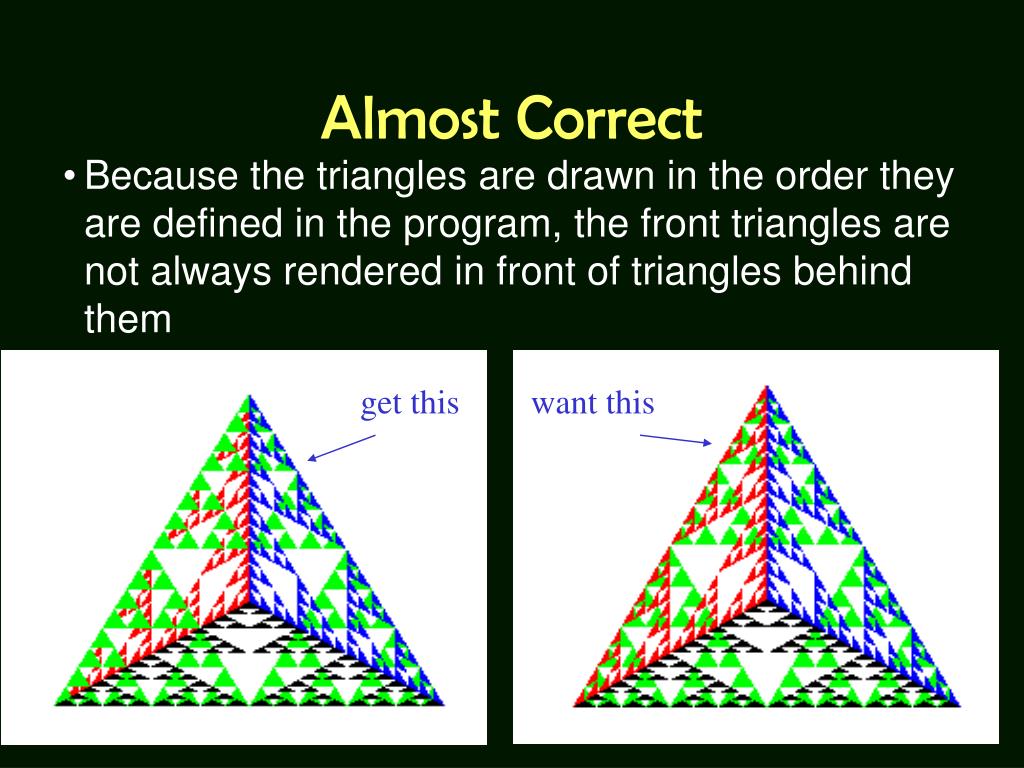 Almost Correct

• Because the triangles are drawn in the order they are defined in the program, the front triangles are not always rendered in front of triangles behind them

get this

want this